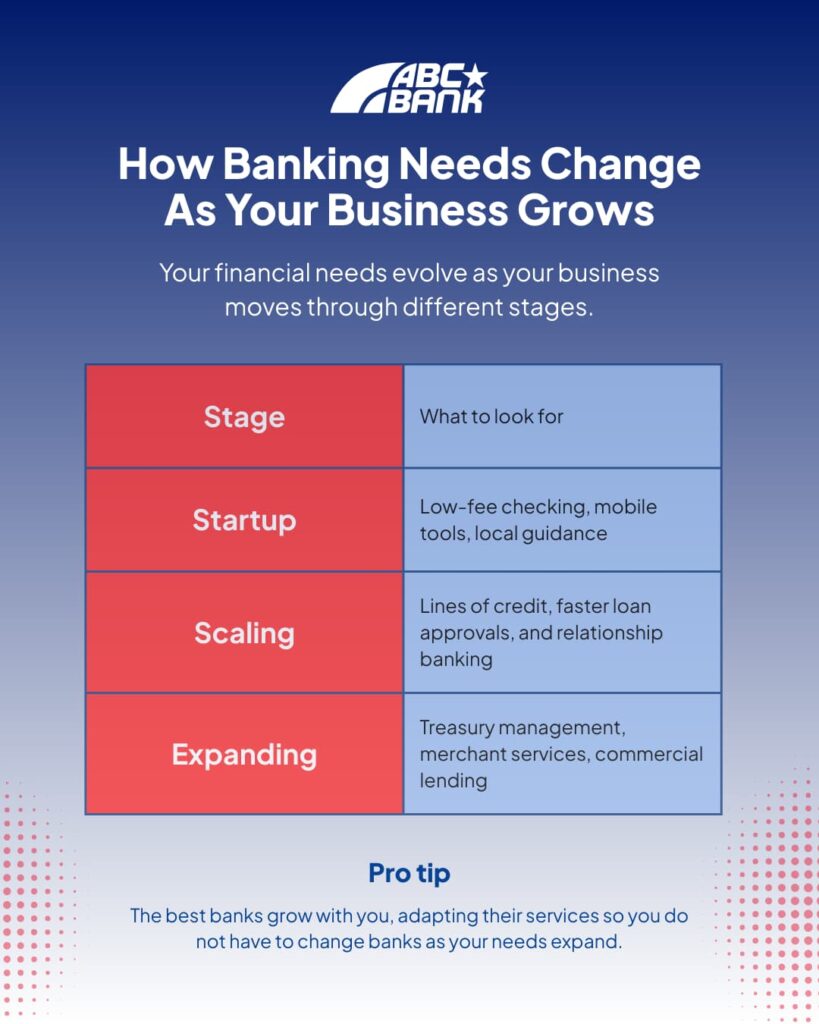 ABC BANK

How Banking Needs Change As Your Business Grows

Your financial needs evolve as your business moves through different stages.

| Stage | What to look for |
|---|---|
| Startup | Low-fee checking, mobile tools, local guidance |
| Scaling | Lines of credit, faster loan approvals, and relationship banking |
| Expanding | Treasury management, merchant services, commercial lending |

Pro tip

The best banks grow with you, adapting their services so you do not have to change banks as your needs expand.